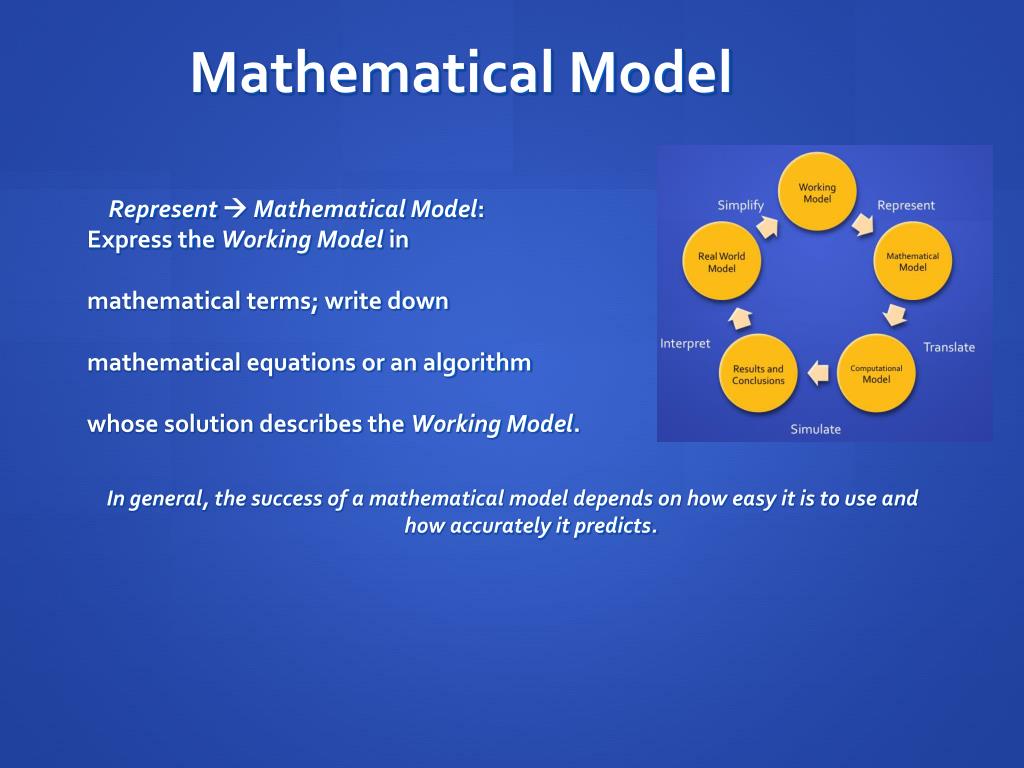 Mathematical Model

Represent → Mathematical Model:
Express the Working Model in

mathematical terms; write down

mathematical equations or an algorithm

whose solution describes the Working Model.

Working Model
Represent
Mathematical Model
Translate
Computational Model
Simulate
Results and Conclusions
Interpret
Real World Model
Simplify

In general, the success of a mathematical model depends on how easy it is to use and how accurately it predicts.